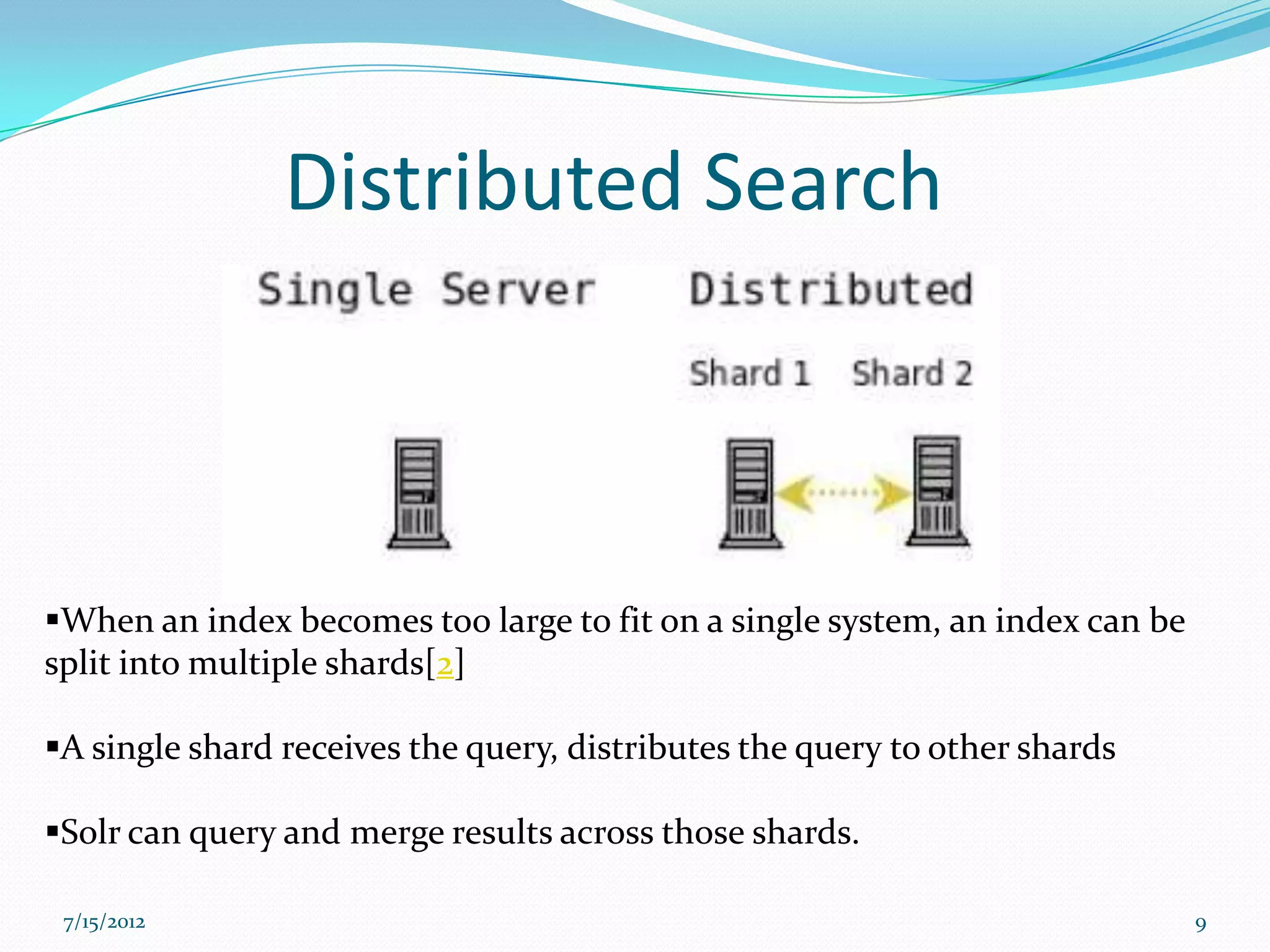 Distributed Search

Single Server

Distributed

Shard 1

Shard 2

▪When an index becomes too large to fit on a single system, an index can be split into multiple shards[2]

▪A single shard receives the query, distributes the query to other shards

▪Solr can query and merge results across those shards.

7/15/2012

9